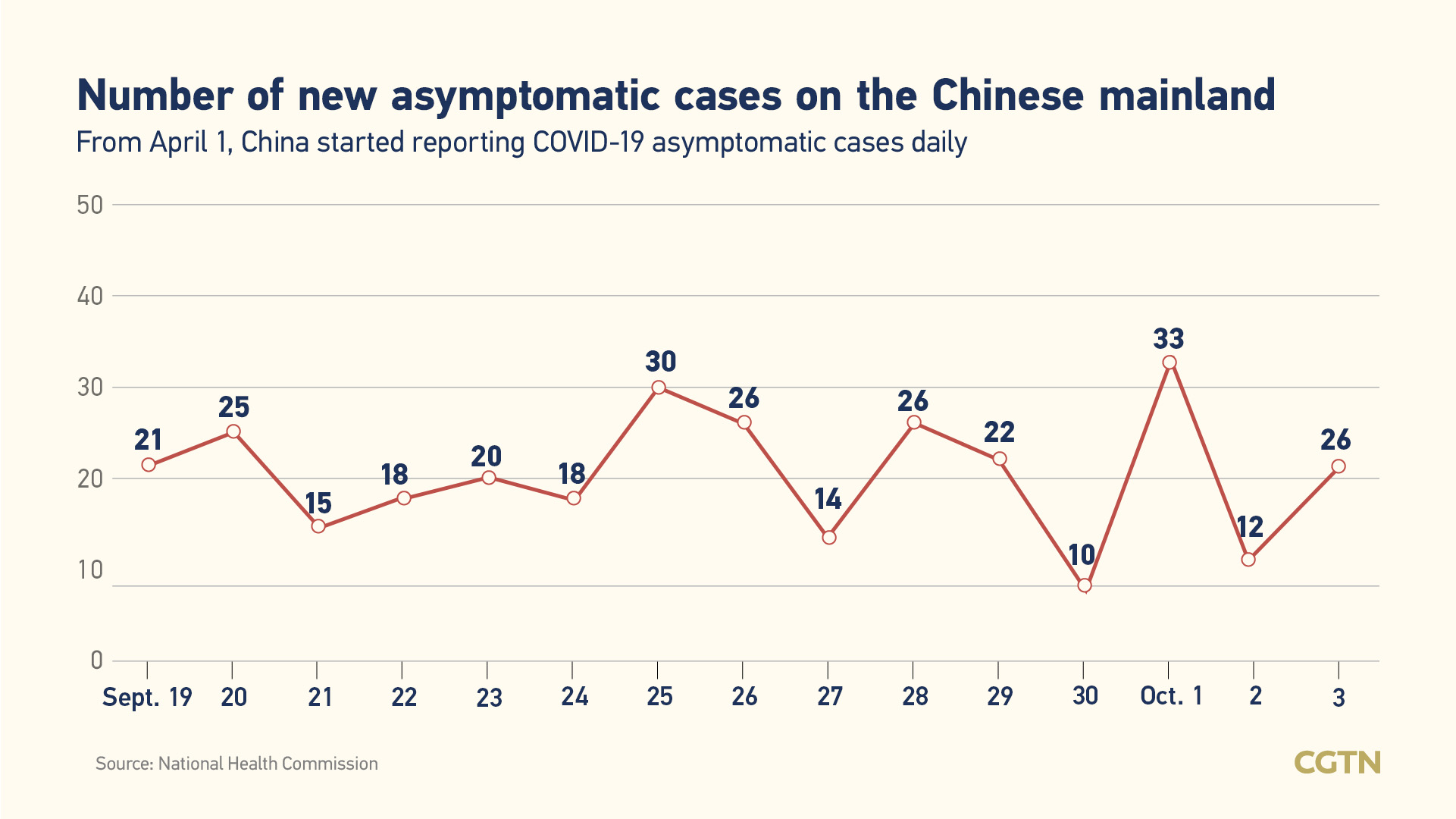 Number of new asymptomatic cases on the Chinese mainland

From April 1, China started reporting COVID-19 asymptomatic cases daily

50
40
30
20
10
0

21
25
15
18
20
18
30
26
14
26
22
10
33
12
26

Sept. 19
20
21
22
23
24
25
26
27
28
29
30
Oct. 1
2
3

Source: National Health Commission

CGTN